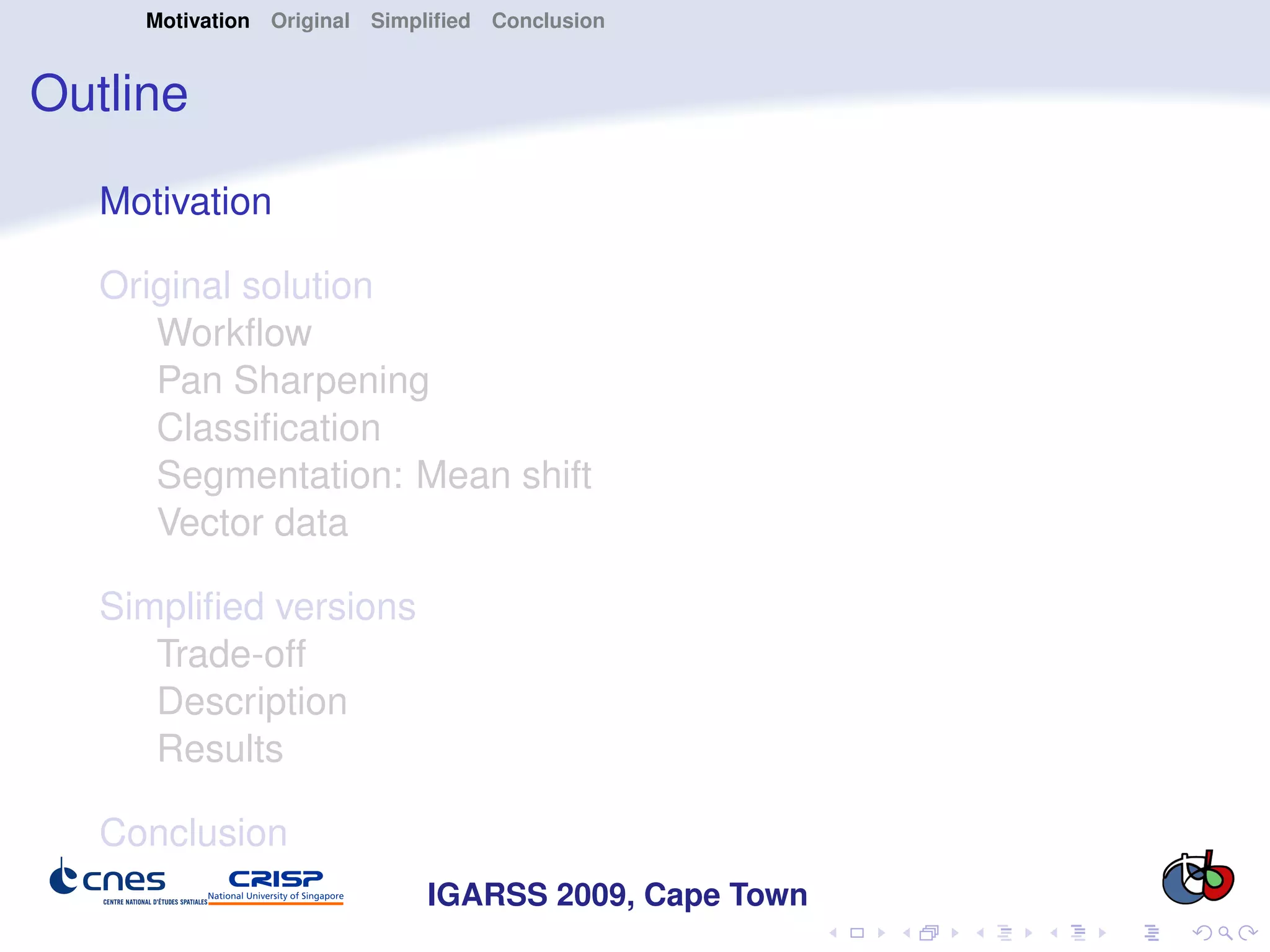 Motivation Original Simplified Conclusion

Outline

Motivation

Original solution
Workflow
Pan Sharpening
Classification
Segmentation: Mean shift
Vector data

Simplified versions
Trade-off
Description
Results

Conclusion

cnes CENTRE NATIONAL D'ÉTUDES SPATIALES

CRISP National University of Singapore

IGARSS 2009, Cape Town